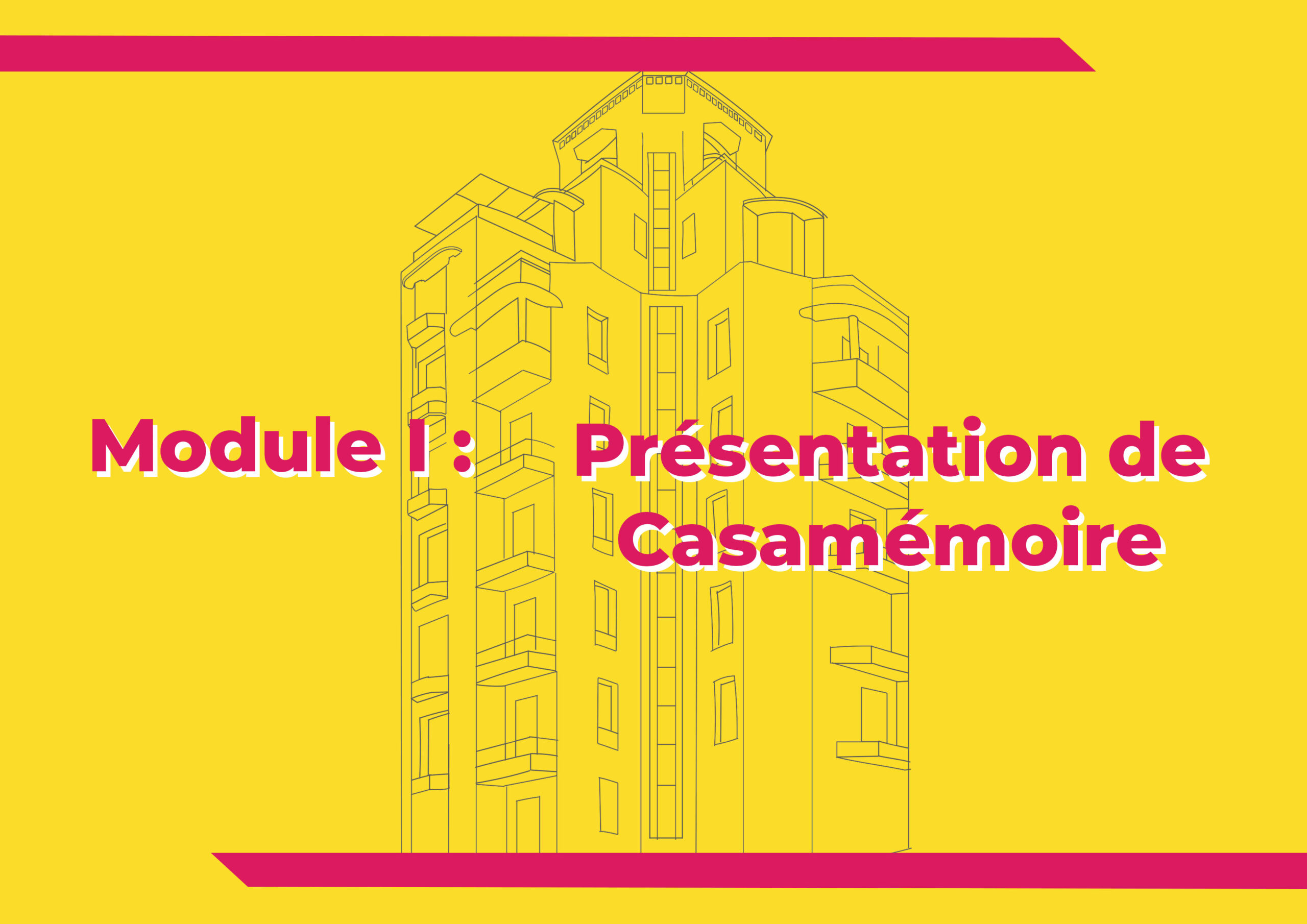 Module I : Présentation de Casamémoire